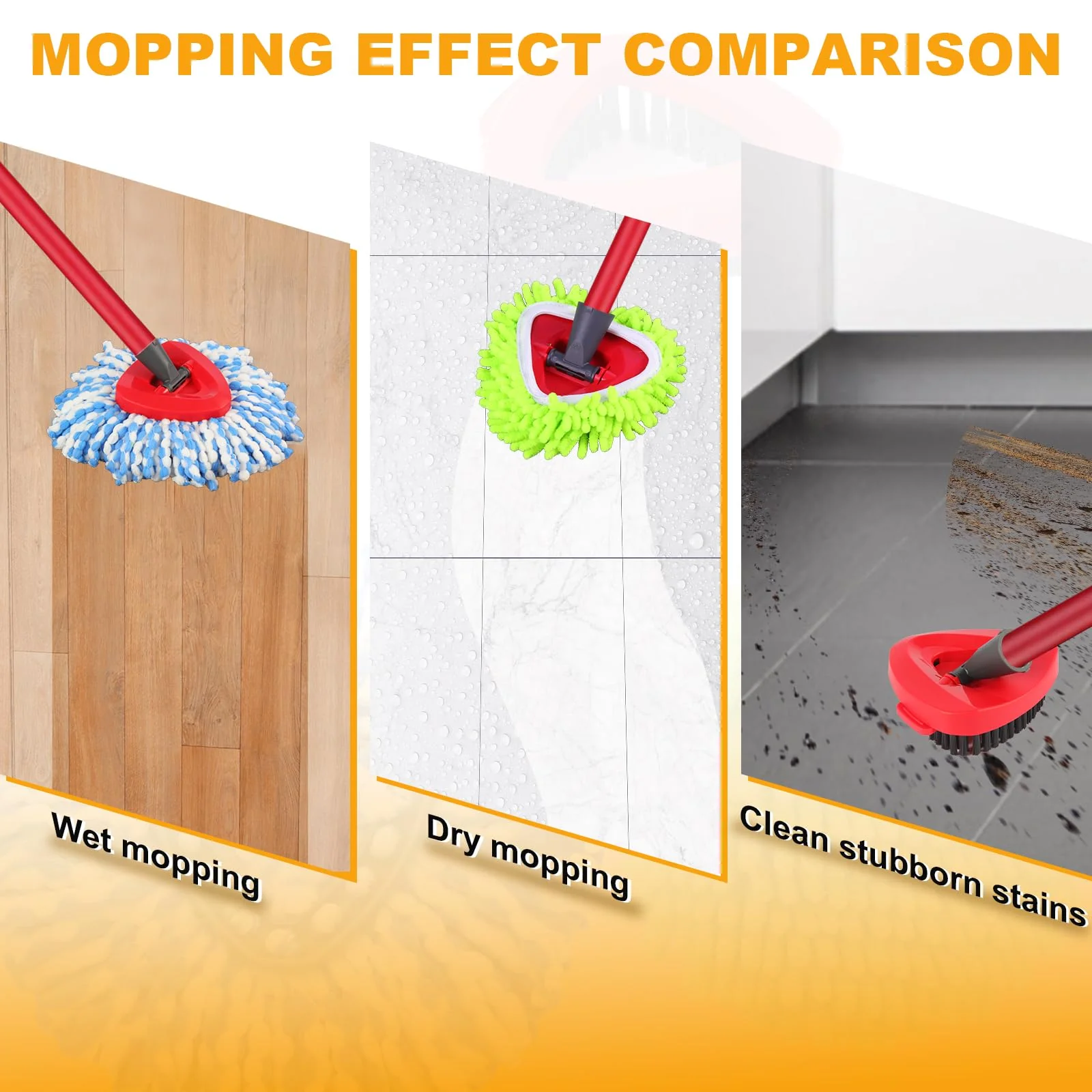 MOPPING EFFECT COMPARISON

Wet mopping

Dry mopping

Clean stubborn stains